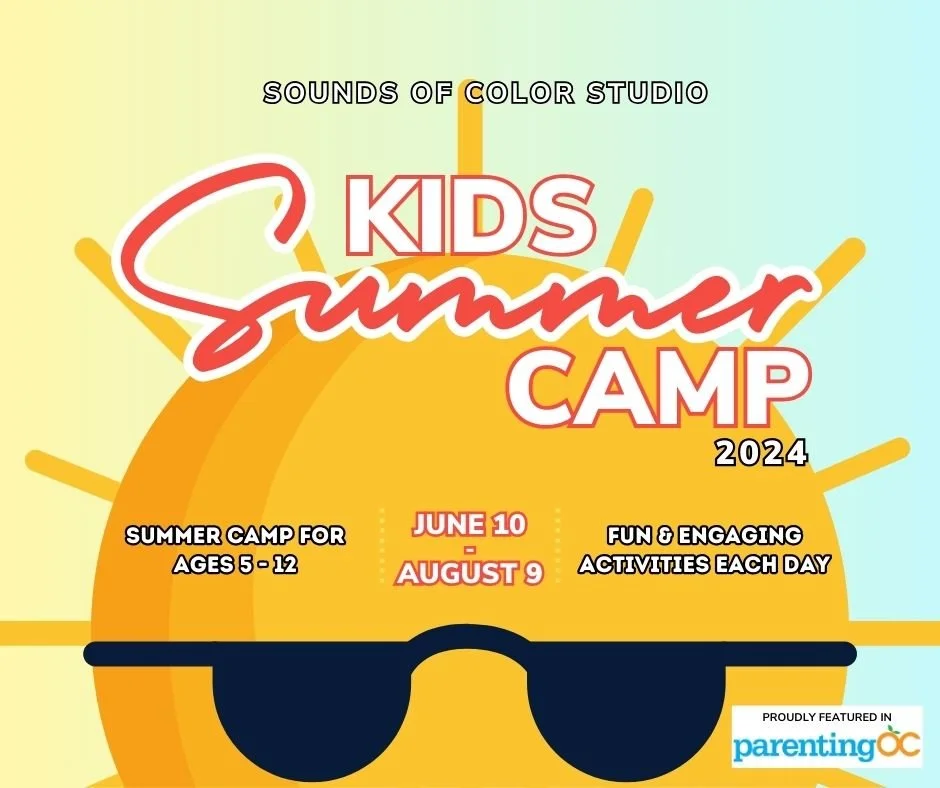 SOUNDS OF COLOR STUDIO

KIDS
Summer
CAMP
2024

SUMMER CAMP FOR AGES 5 - 12

JUNE 10 - AUGUST 9

FUN & ENGAGING ACTIVITIES EACH DAY

PROUDLY FEATURED IN
parentingOC